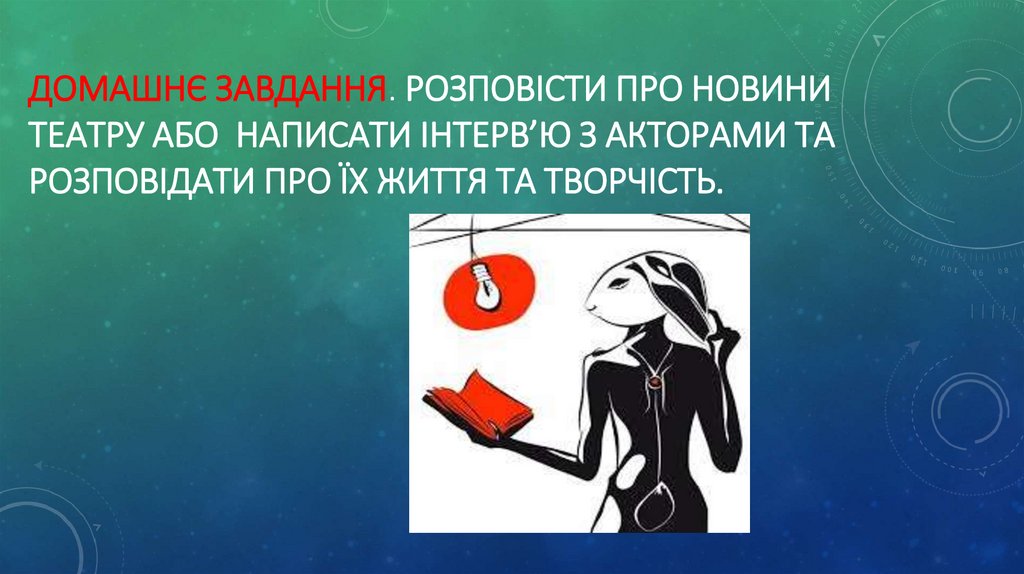 ДОМАШНЄ ЗАВДАННЯ. РОЗПОВІСТИ ПРО НОВИНИ ТЕАТРУ АБО НАПИСАТИ ІНТЕРВ'Ю З АКТОРАМИ ТА РОЗПОВІДАТИ ПРО ЇХ ЖИТТЯ ТА ТВОРЧІСТЬ.